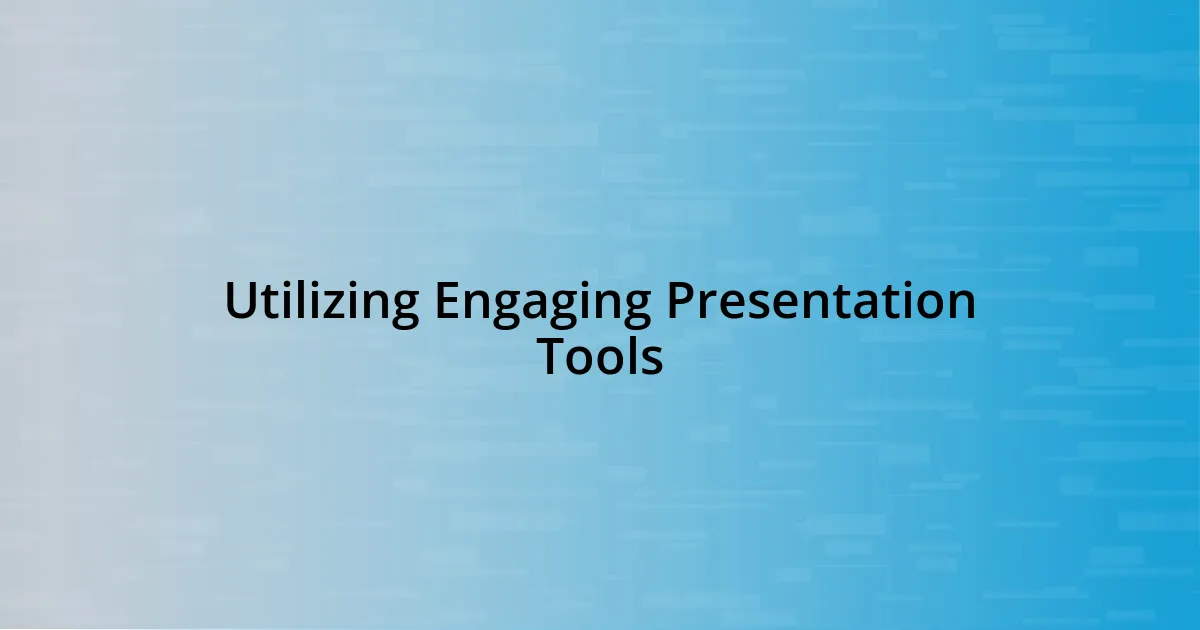 Utilizing Engaging Presentation Tools